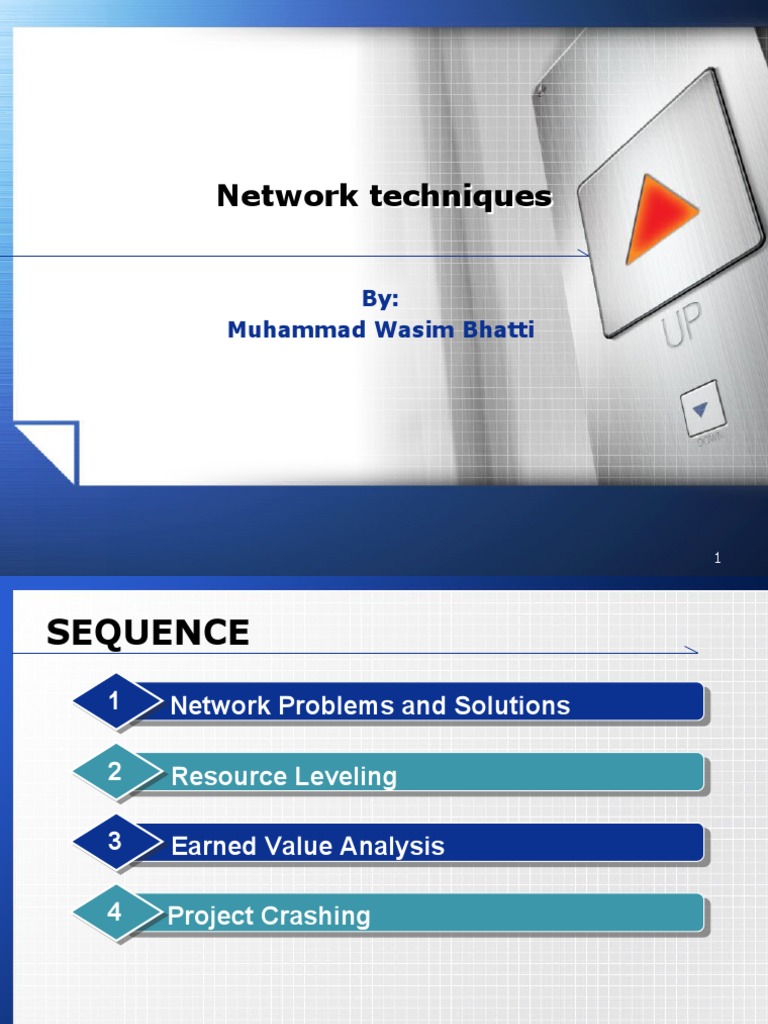 Network techniques

By:
Muhammad Wasim Bhatti

UP

DOWN

1

SEQUENCE

1 Network Problems and Solutions

2 Resource Leveling

3 Earned Value Analysis

4 Project Crashing